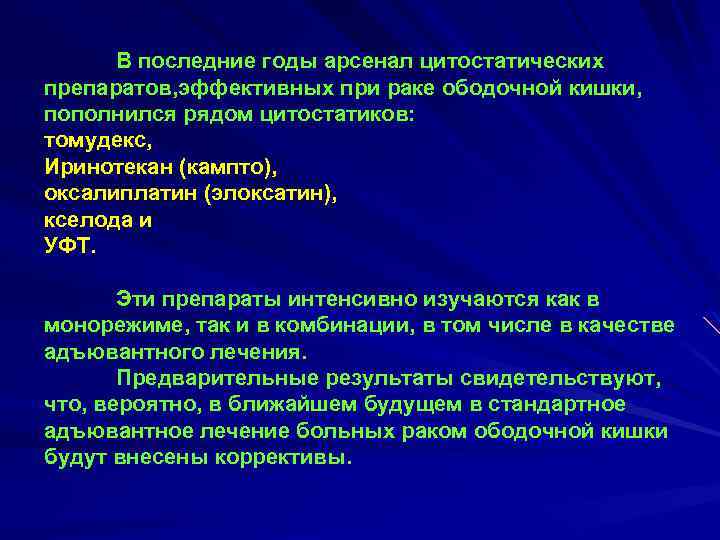 В последние годы арсенал цитостатических препаратов,эффективных при раке ободочной кишки, пополнился рядом цитостатиков:
томудекс,
Иринотекан (кампто),
оксалиплатин (элоксатин),
кселода и
УФТ.

Эти препараты интенсивно изучаются как в монорежиме, так и в комбинации, в том числе в качестве адъювантного лечения.

Предварительные результаты свидетельствуют, что, вероятно, в ближайшем будущем в стандартное адъювантное лечение больных раком ободочной кишки будут внесены коррективы.